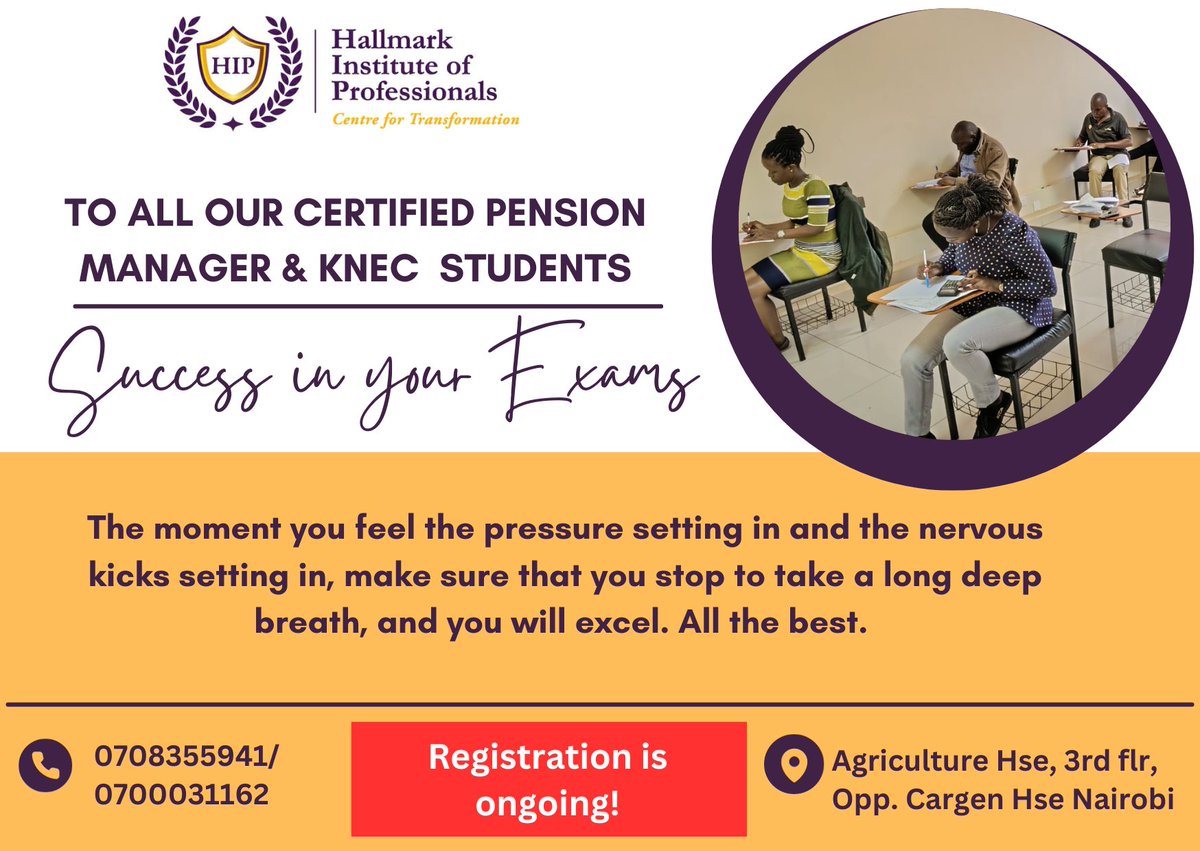 HIP
Hallmark Institute of Professionals
Centre for Transformation

TO ALL OUR CERTIFIED PENSION MANAGER & KNEC STUDENTS

Success in your Exams

The moment you feel the pressure setting in and the nervous kicks setting in, make sure that you stop to take a long deep breath, and you will excel. All the best.

0708355941/ 0700031162

Registration is ongoing!

Agriculture Hse, 3rd flr, Opp. Cargen Hse Nairobi